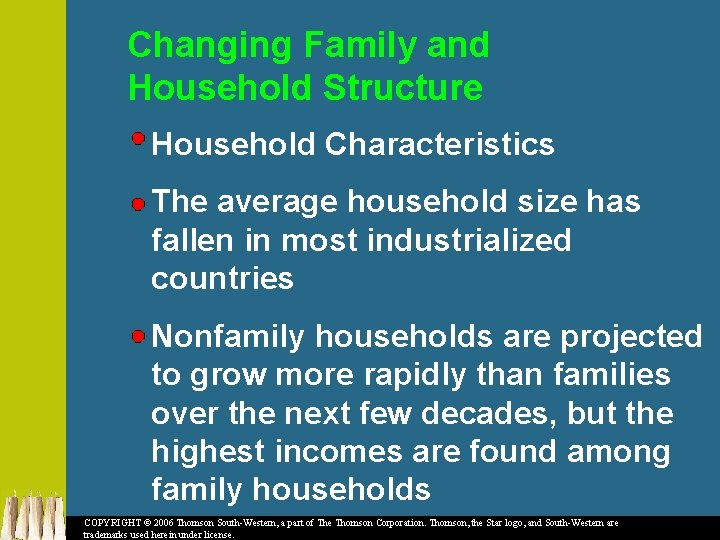 Changing Family and Household Structure

Household Characteristics

The average household size has fallen in most industrialized countries

Nonfamily households are projected to grow more rapidly than families over the next few decades, but the highest incomes are found among family households

COPYRIGHT © 2006 Thomson South-Western, a part of The Thomson Corporation. Thomson, the Star logo, and South-Western are trademarks used herein under license.